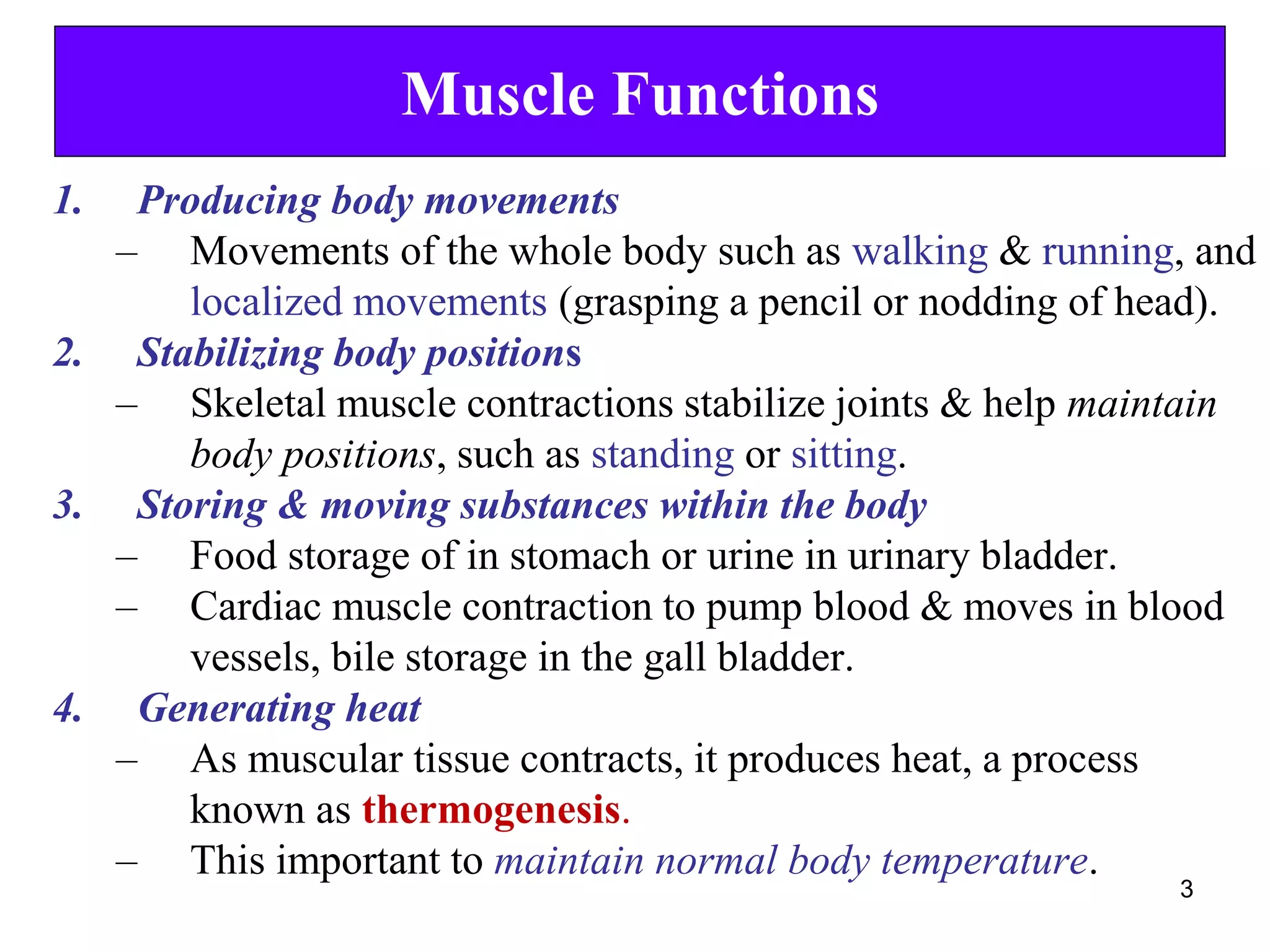 Muscle Functions

1. Producing body movements
– Movements of the whole body such as walking & running, and localized movements (grasping a pencil or nodding of head).

2. Stabilizing body positions
– Skeletal muscle contractions stabilize joints & help maintain body positions, such as standing or sitting.

3. Storing & moving substances within the body
– Food storage of in stomach or urine in urinary bladder.
– Cardiac muscle contraction to pump blood & moves in blood vessels, bile storage in the gall bladder.

4. Generating heat
– As muscular tissue contracts, it produces heat, a process known as thermogenesis.
– This important to maintain normal body temperature.

3